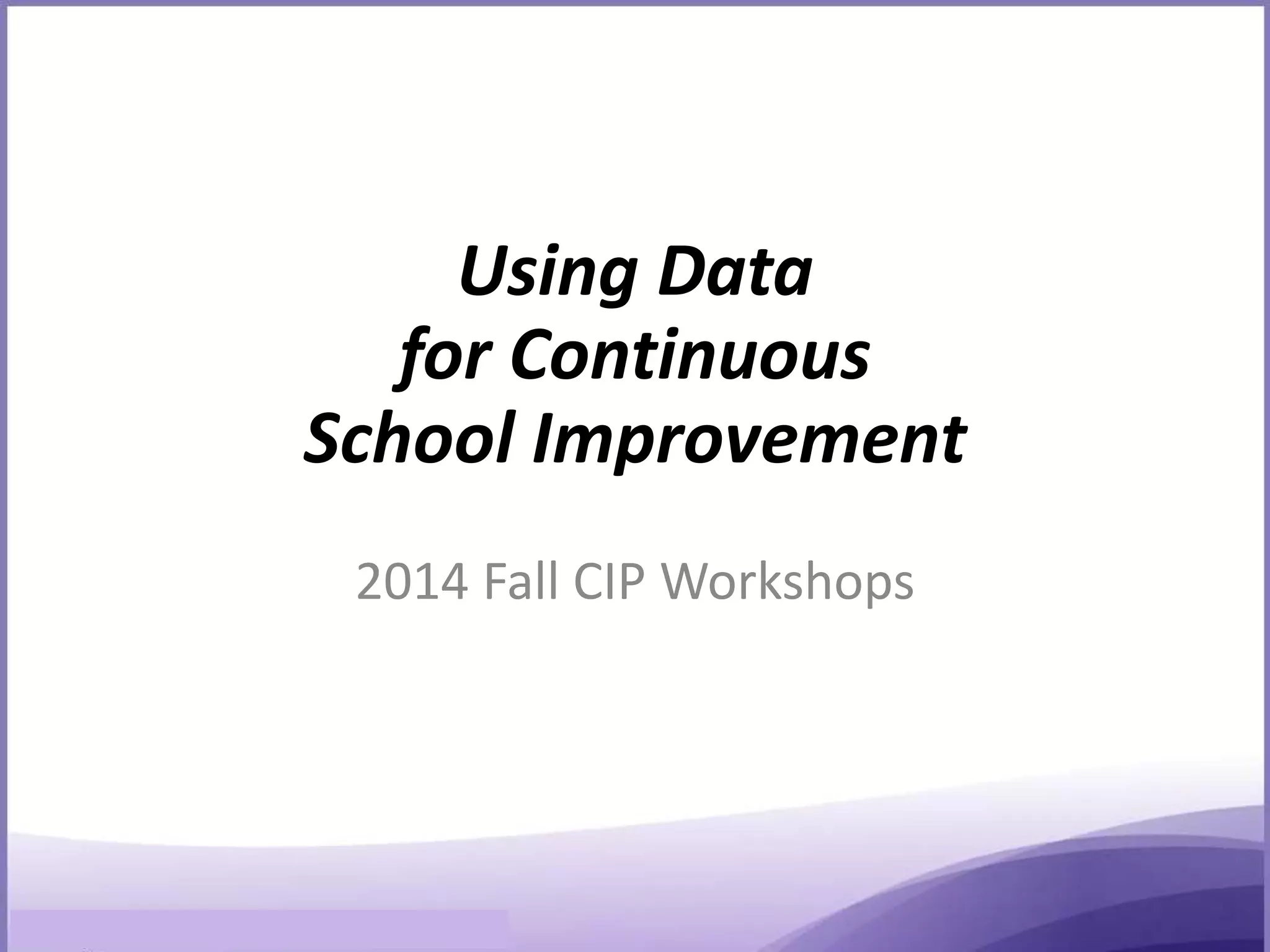 Using Data
for Continuous
School Improvement

2014 Fall CIP Workshops